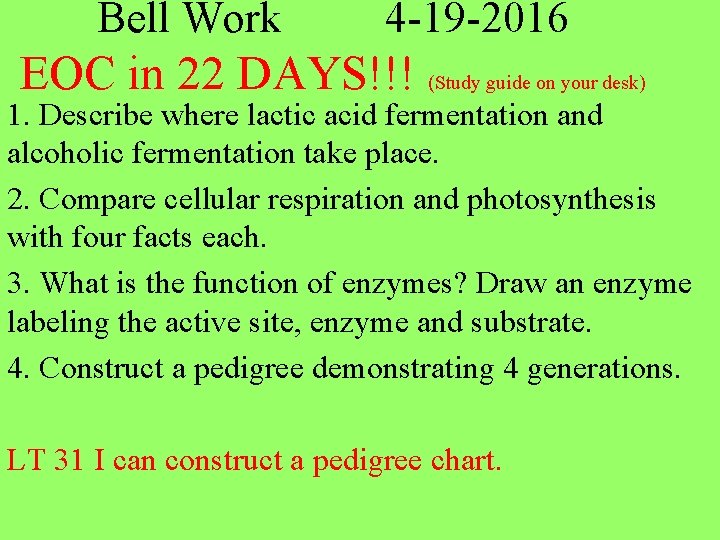 Bell Work 4-19-2016

EOC in 22 DAYS!!! (Study guide on your desk)

1. Describe where lactic acid fermentation and alcoholic fermentation take place.

2. Compare cellular respiration and photosynthesis with four facts each.

3. What is the function of enzymes? Draw an enzyme labeling the active site, enzyme and substrate.

4. Construct a pedigree demonstrating 4 generations.

LT 31 I can construct a pedigree chart.